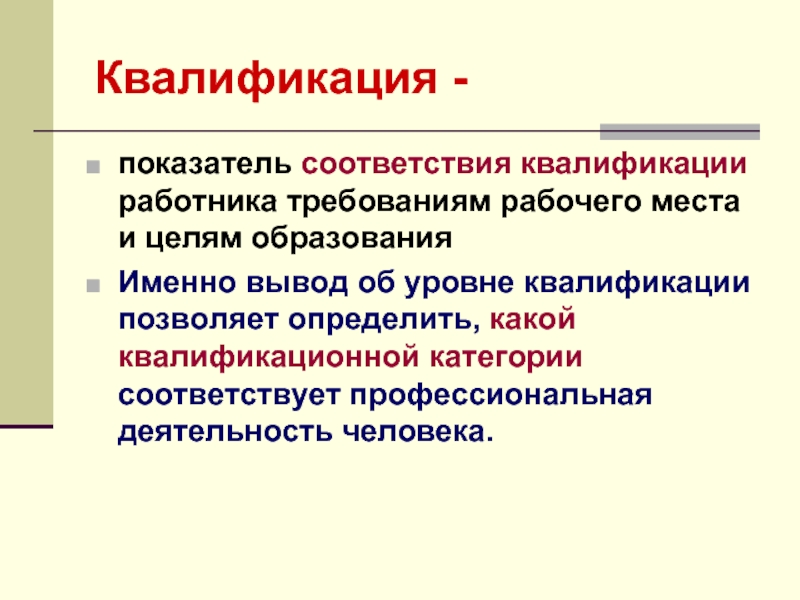 Квалификация -

показатель соответствия квалификации работника требованиям рабочего места и целям образования

Именно вывод об уровне квалификации позволяет определить, какой квалификационной категории соответствует профессиональная деятельность человека.